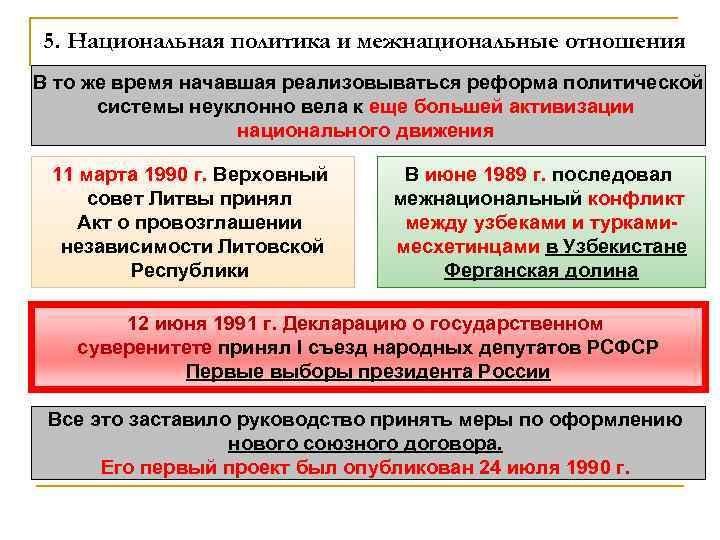 5. Национальная политика и межнациональные отношения

В то же время начавшая реализовываться реформа политической системы неуклонно вела к еще большей активизации национального движения

11 марта 1990 г. Верховный совет Литвы принял Акт о провозглашении независимости Литовской Республики

В июне 1989 г. последовал межнациональный конфликт между узбеками и турками-месхетинцами в Узбекистане Ферганская долина

12 июня 1991 г. Декларацию о государственном суверенитете принял I съезд народных депутатов РСФСР
Первые выборы президента России

Все это заставило руководство принять меры по оформлению нового союзного договора.
Его первый проект был опубликован 24 июля 1990 г.